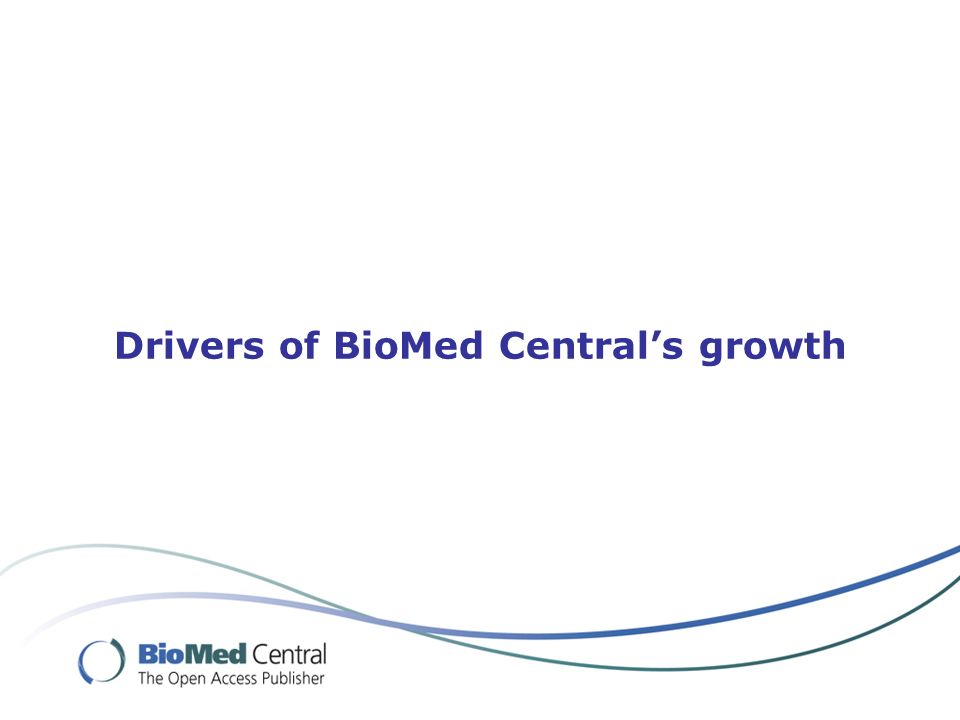 Drivers of BioMed Central’s growth

BioMed Central
The Open Access Publisher